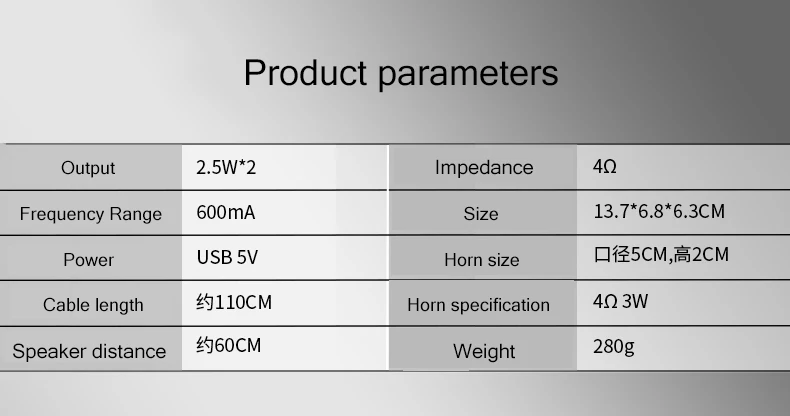 Product parameters

| Output | 2.5W*2 | Impedance | 4Ω |
|---|---|---|---|
| Frequency Range | 600mA | Size | 13.7*6.8*6.3CM |
| Power | USB 5V | Horn size | 口径5CM,高2CM |
| Cable length | 约110CM | Horn specification | 4Ω 3W |
| Speaker distance | 约60CM | Weight | 280g |